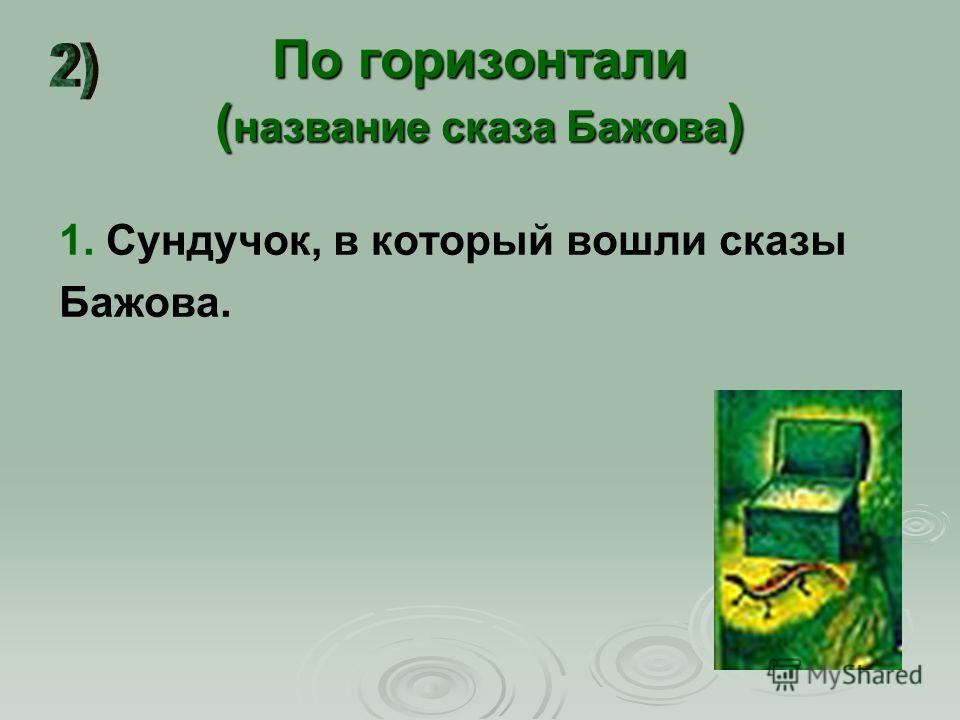 2) По горизонтали
(название сказа Бажова)

1. Сундучок, в который вошли сказы Бажова.

MyShared